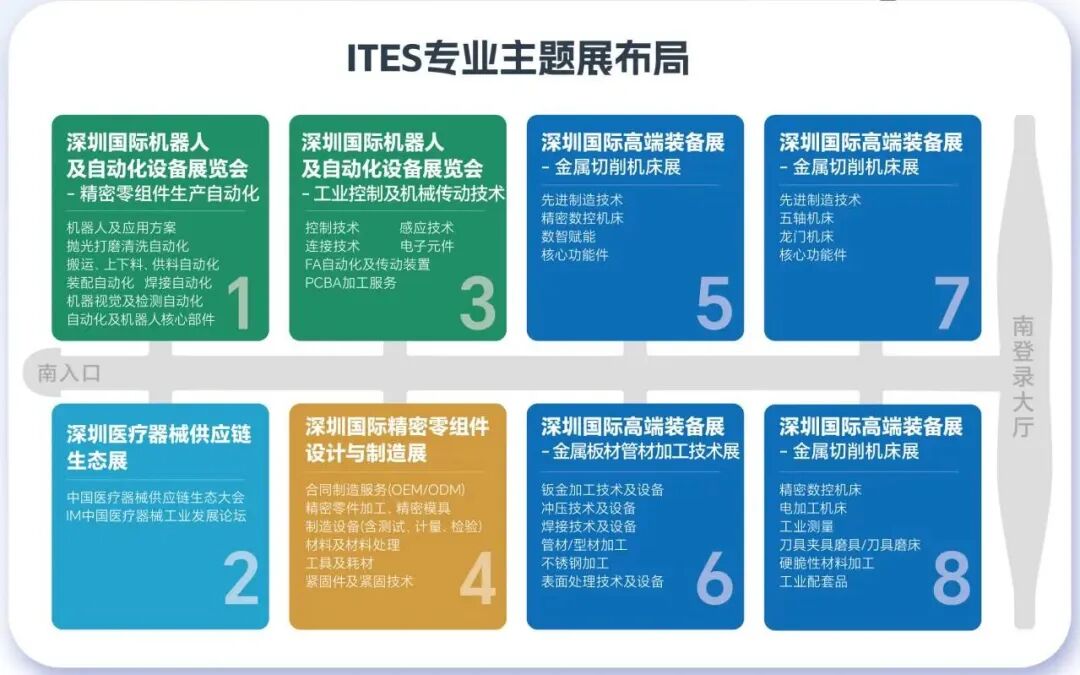 ITES专业主题展布局

深圳国际机器人及自动化设备展览会
- 精密零组件生产自动化

机器人及应用方案
抛光打磨清洗自动化
搬运、上下料、供料自动化
装配自动化 焊接自动化
机器视觉及检测自动化
自动化及机器人核心部件

1

深圳国际机器人及自动化设备展览会
- 工业控制及机械传动技术

控制技术 感应技术
连接技术 电子元件
FA自动化及传动装置
PCBA加工服务

3

深圳国际高端装备展
- 金属切削机床展

先进制造技术
精密数控机床
数智赋能
核心功能件

5

深圳国际高端装备展
- 金属切削机床展

先进制造技术
五轴机床
龙门机床
核心功能件

7

南入口

南登录大厅

深圳医疗器械供应链生态展

中国医疗器械供应链生态大会
IM中国医疗器械工业发展论坛

2

深圳国际精密零组件设计与制造展

合同制造服务(OEM/ODM)
精密零件加工、精密模具
制造设备(含测试、计量、检验)
材料及材料处理
工具及耗材
紧固件及紧固技术

4

深圳国际高端装备展
- 金属板材管材加工技术展

钣金加工技术及设备
冲压技术及设备
焊接技术及设备
管材/型材加工
不锈钢加工
表面处理技术及设备

6

深圳国际高端装备展
- 金属切削机床展

精密数控机床
电加工机床
工业测量
刀具夹具磨具/刀具磨床
硬脆性材料加工
工业配套品

8